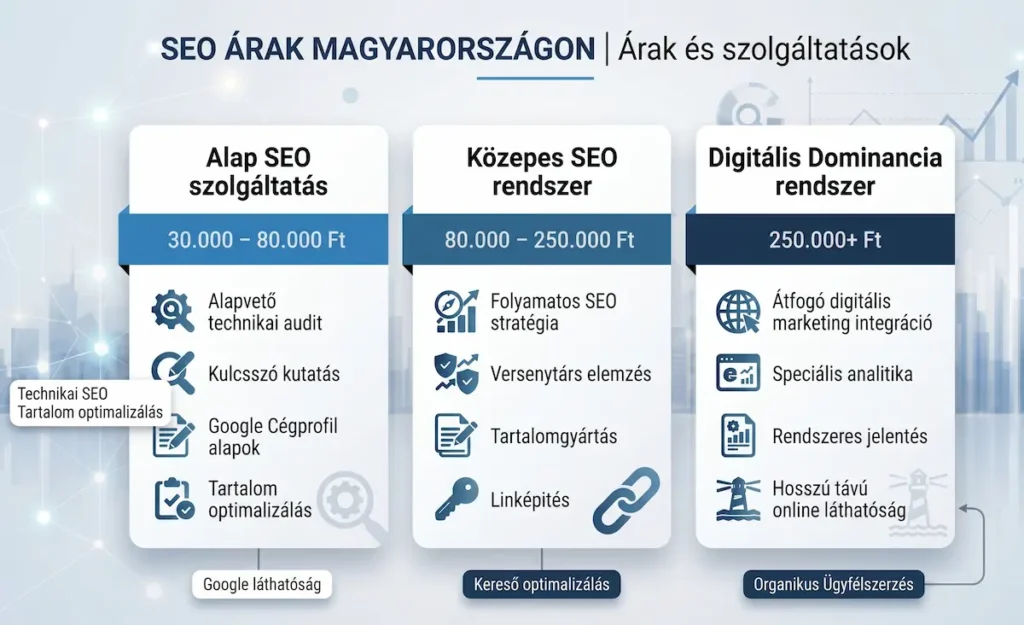 SEO ÁRAK MAGYARORSZÁGON | Árak és szolgáltatások

Alap SEO szolgáltatás

30.000 – 80.000 Ft

Alapvető technikai audit

Kulcsszó kutatás

Technikai SEO
Tartalom optimalizálás

Google Cégprofil alapok

Tartalom optimalizálás

Google láthatóság

Közepes SEO rendszer

80.000 – 250.000 Ft

Folyamatos SEO stratégia

Versenytárs elemzés

Tartalomgyártás

Linképítés

Kereső optimalizálás

Digitális Dominancia rendszer

250.000+ Ft

Átfogó digitális marketing integráció

Speciális analitika

Rendszeres jelentés

Hosszú távú online láthatóság

Organikus Ügyfélszerzés